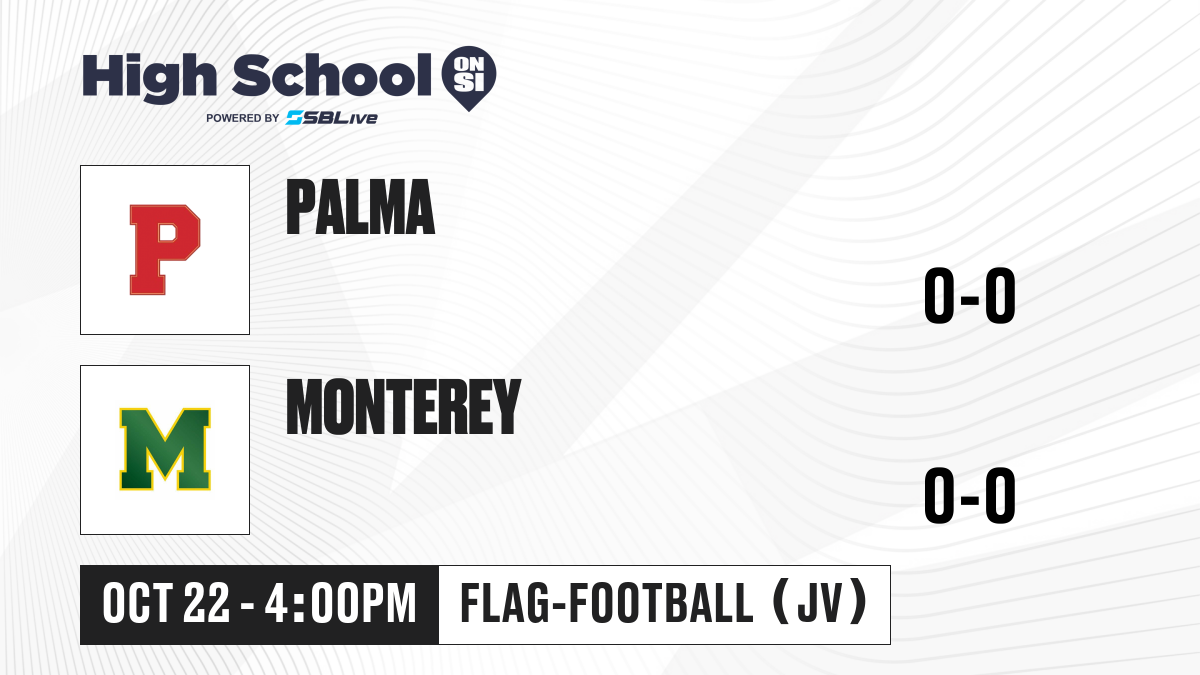 High School ON SI
POWERED BY SBLive

P
PALMA
0-0

M
MONTEREY
0-0

OCT 22 - 4:00PM
FLAG-FOOTBALL (JV)